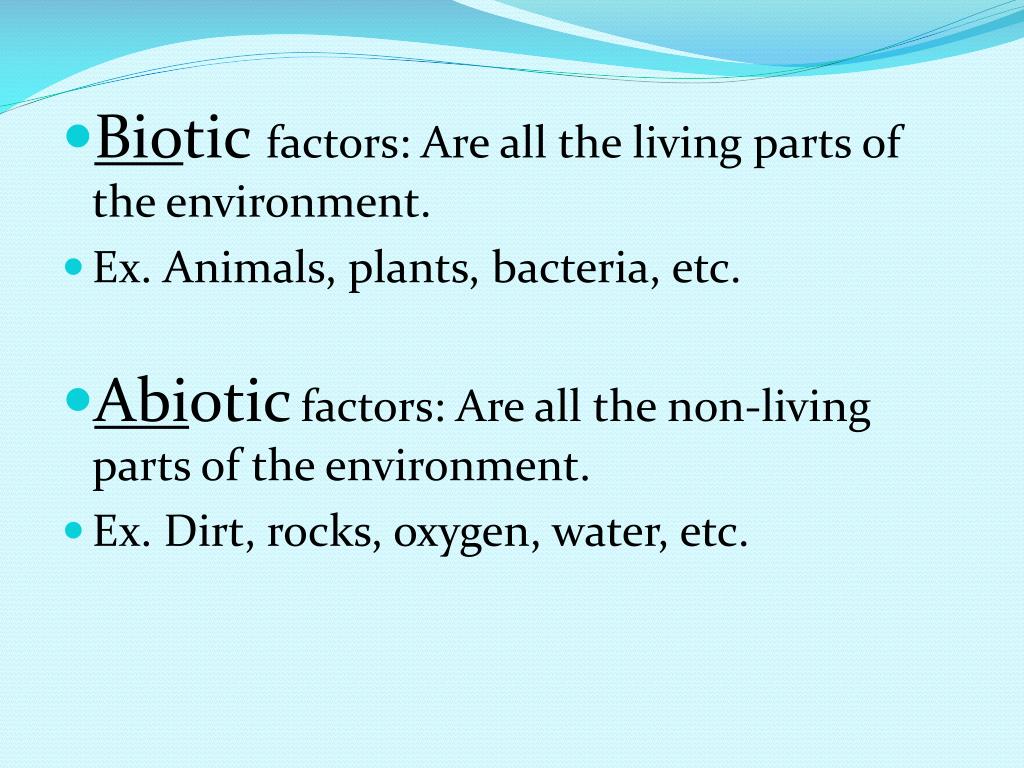 Biotic factors: Are all the living parts of the environment.

Ex. Animals, plants, bacteria, etc.

Abiotic factors: Are all the non-living parts of the environment.

Ex. Dirt, rocks, oxygen, water, etc.